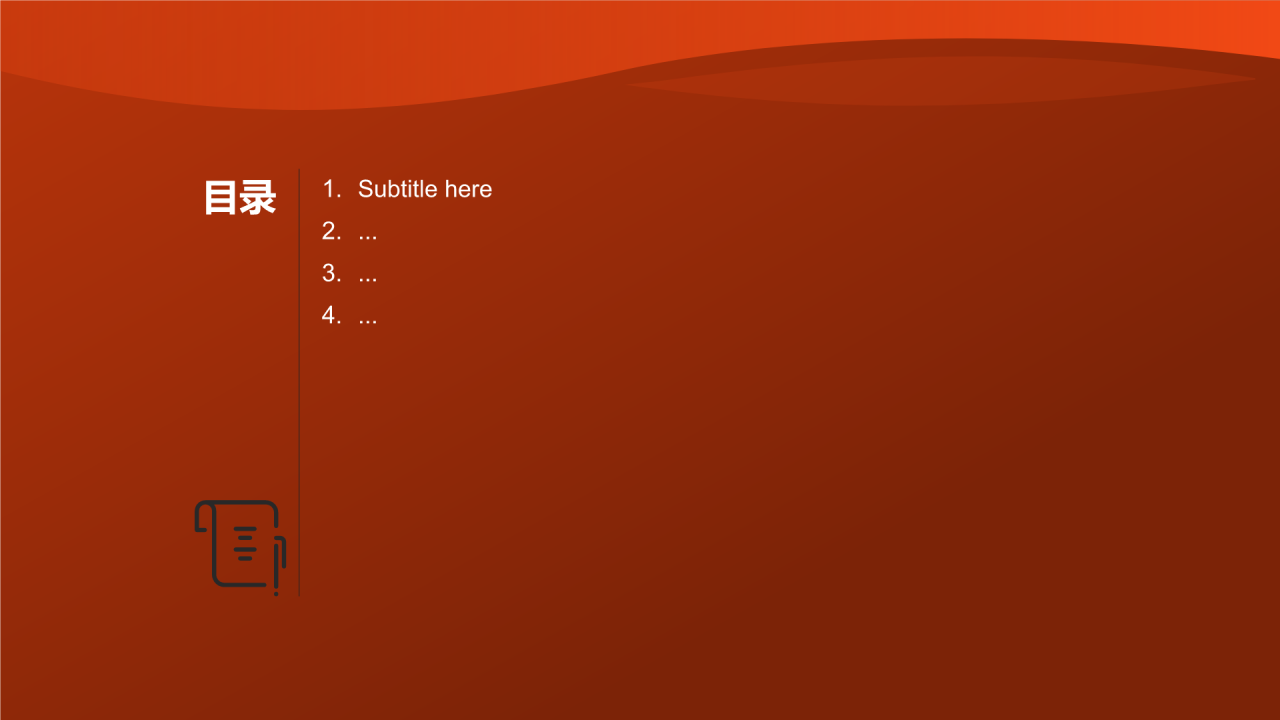 目录

1. Subtitle here
2. ...
3. ...
4. ...